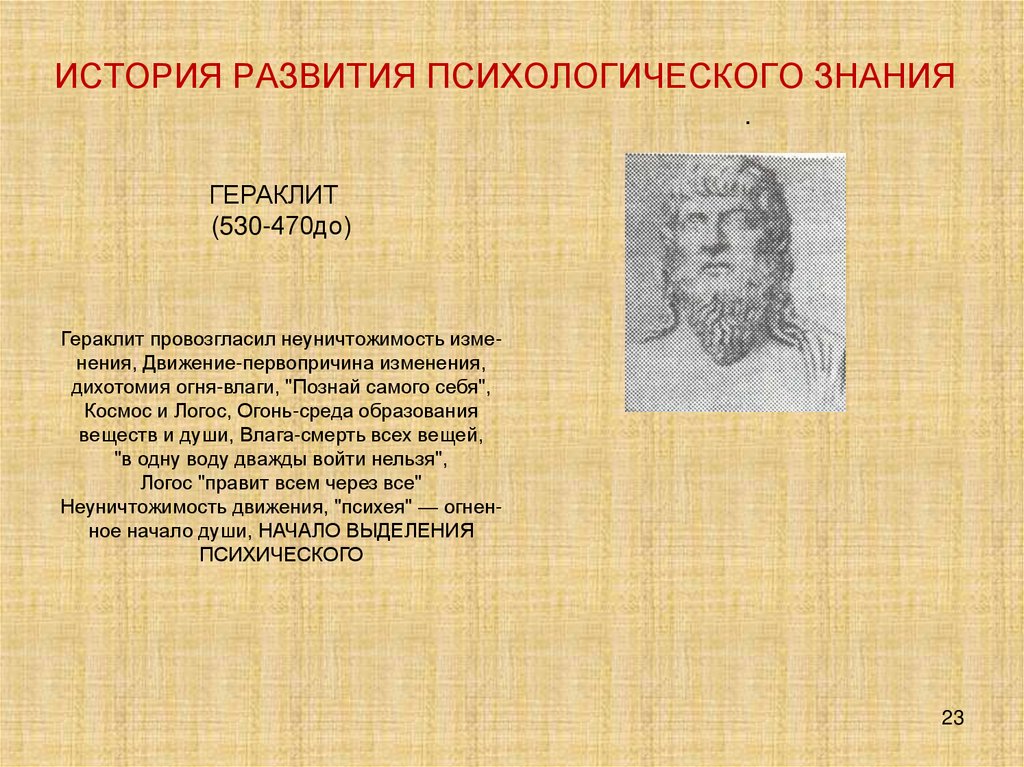 ИСТОРИЯ РАЗВИТИЯ ПСИХОЛОГИЧЕСКОГО ЗНАНИЯ

.

ГЕРАКЛИТ
(530-470до)

Гераклит провозгласил неуничтожимость изменения, Движение-первопричина изменения, дихотомия огня-влаги, "Познай самого себя", Космос и Логос, Огонь-среда образования веществ и души, Влага-смерть всех вещей, "в одну воду дважды войти нельзя", Логос "правит всем через все" Неуничтожимость движения, "психея" — огненное начало души, НАЧАЛО ВЫДЕЛЕНИЯ ПСИХИЧЕСКОГО

23